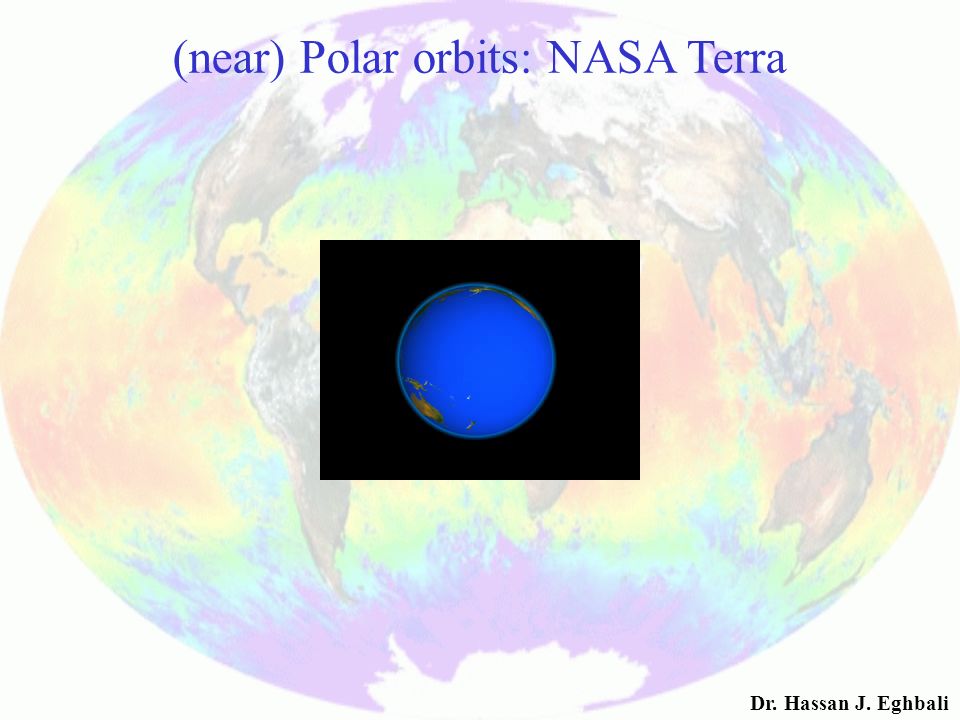 (near) Polar orbits: NASA Terra

Dr. Hassan J. Eghbali